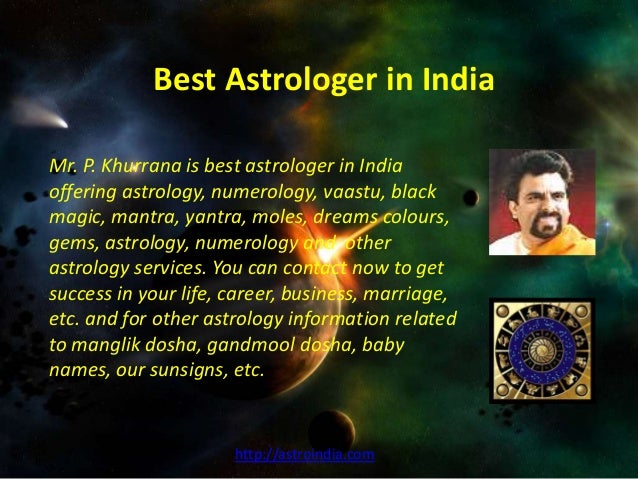 Best Astrologer in India

Mr. P. Khurrana is best astrologer in India offering astrology, numerology, vaastu, black magic, mantra, yantra, moles, dreams colours, gems, astrology, numerology and other astrology services. You can contact now to get success in your life, career, business, marriage, etc. and for other astrology information related to manglik dosha, gandmool dosha, baby names, our sunsigns, etc.

http://astroindia.com